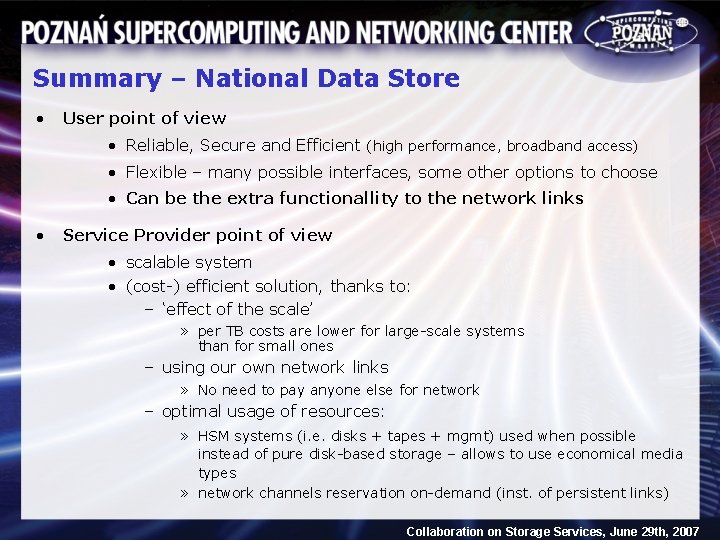 POZNAŃ SUPERCOMPUTING AND NETWORKING CENTER

SUPERCOMPUTING POZNAŃ NETWORKING

Summary – National Data Store

• User point of view
• Reliable, Secure and Efficient (high performance, broadband access)
• Flexible – many possible interfaces, some other options to choose
• Can be the extra functionallity to the network links

• Service Provider point of view
• scalable system
• (cost-) efficient solution, thanks to:
– 'effect of the scale'
» per TB costs are lower for large-scale systems than for small ones
– using our own network links
» No need to pay anyone else for network
– optimal usage of resources:
» HSM systems (i.e. disks + tapes + mgmt) used when possible instead of pure disk-based storage – allows to use economical media types
» network channels reservation on-demand (inst. of persistent links)

Collaboration on Storage Services, June 29th, 2007